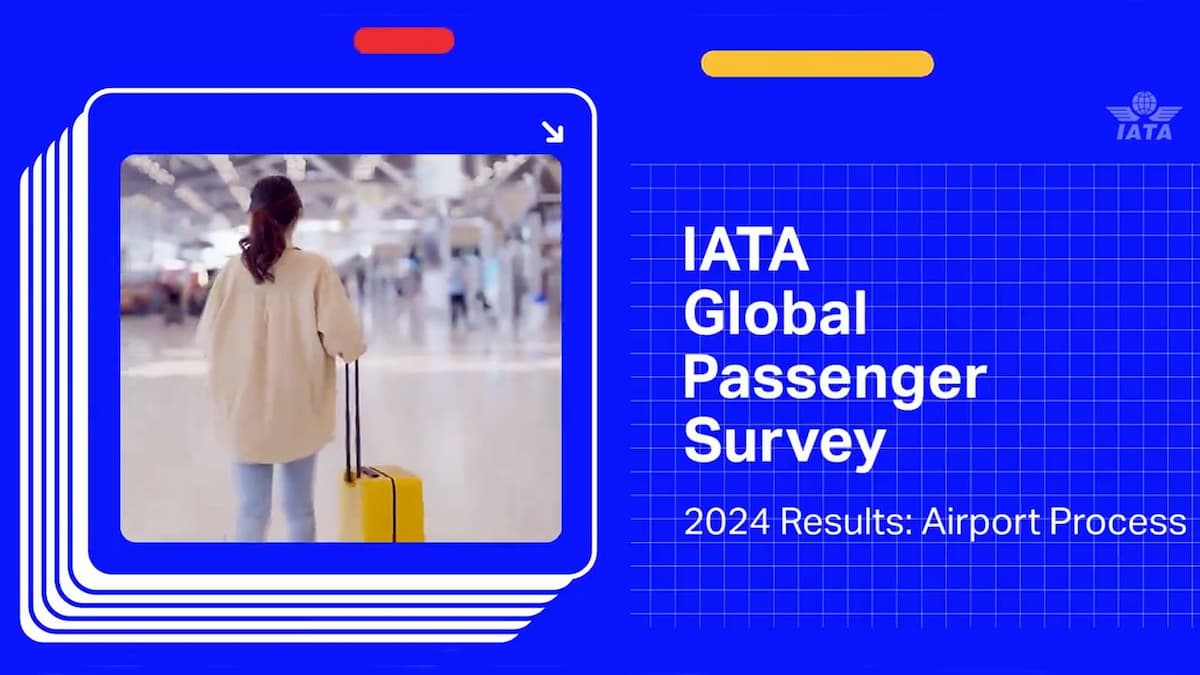 IATA

IATA Global Passenger Survey

2024 Results: Airport Process